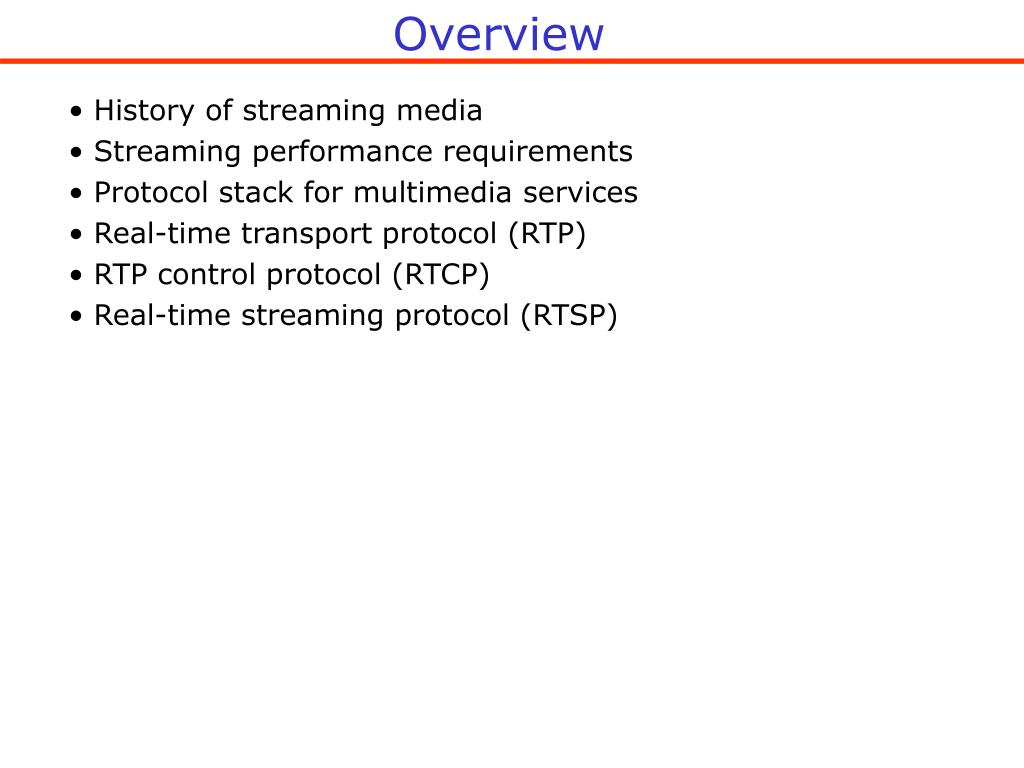 Overview

• History of streaming media
• Streaming performance requirements
• Protocol stack for multimedia services
• Real-time transport protocol (RTP)
• RTP control protocol (RTCP)
• Real-time streaming protocol (RTSP)